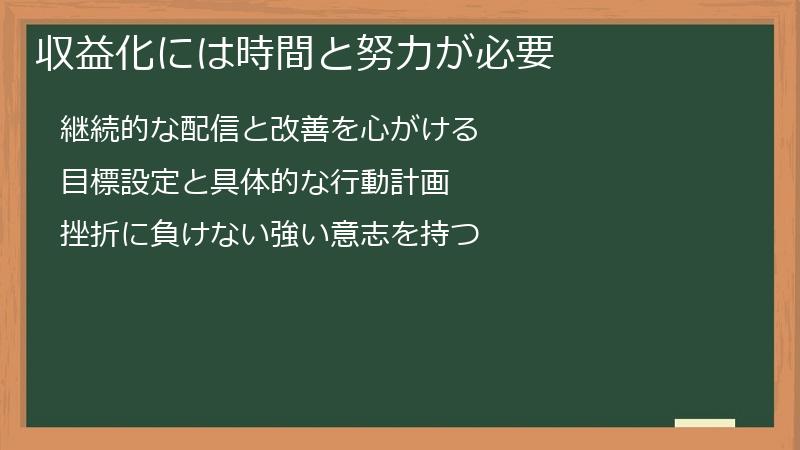 収益化には時間と努力が必要

継続的な配信と改善を心がける

目標設定と具体的な行動計画

挫折に負けない強い意志を持つ